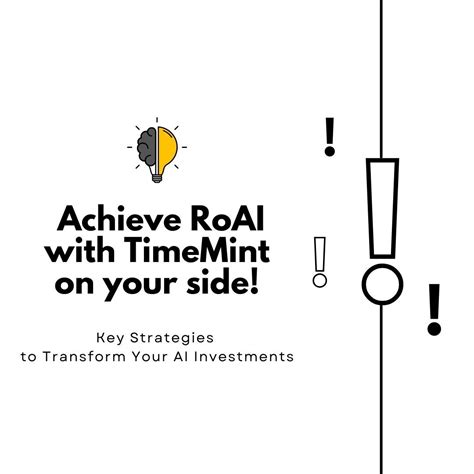 Achieve RoAI with TimeMint on your side!

Key Strategies to Transform Your AI Investments